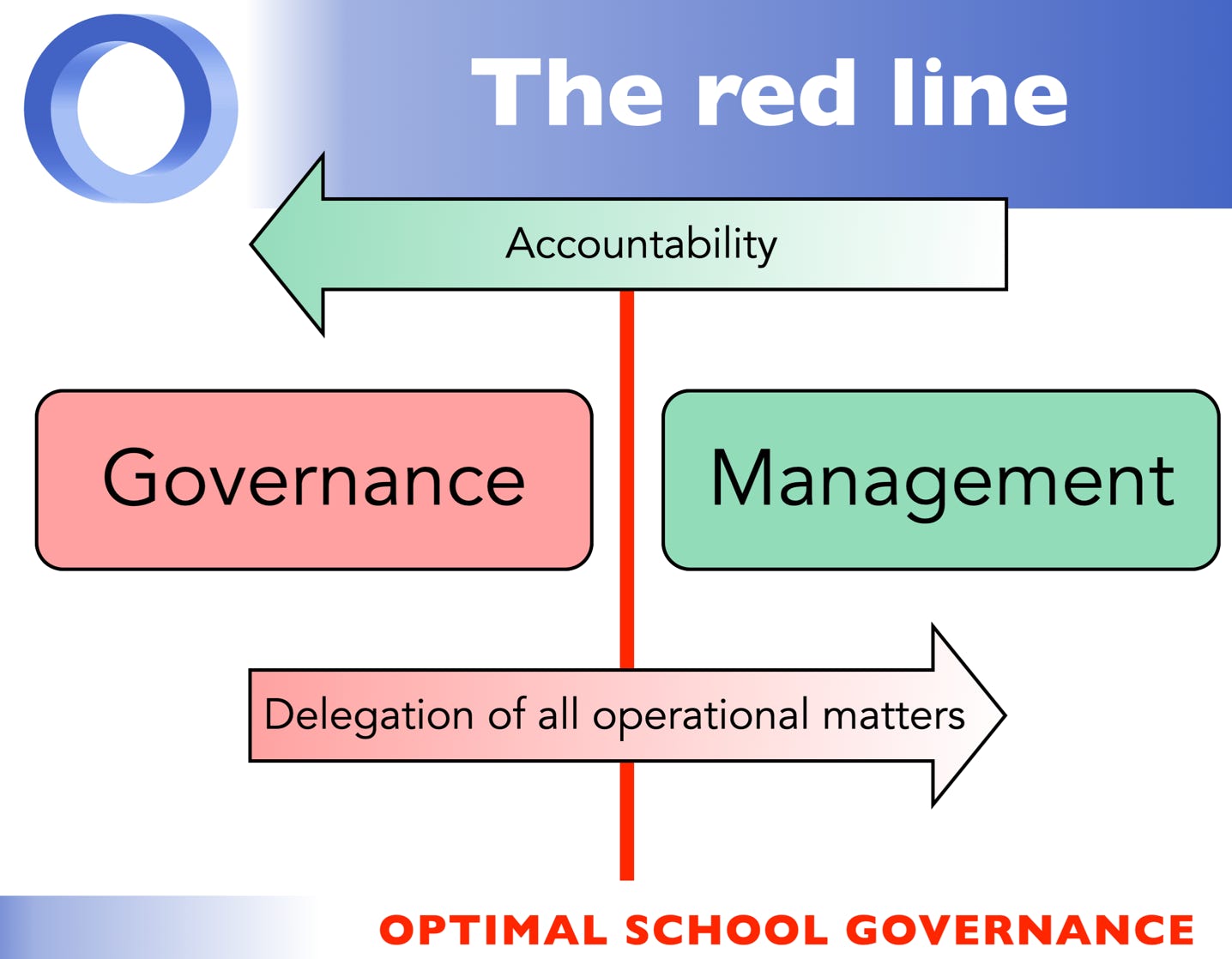 The red line

Accountability

Governance

Management

Delegation of all operational matters

OPTIMAL SCHOOL GOVERNANCE